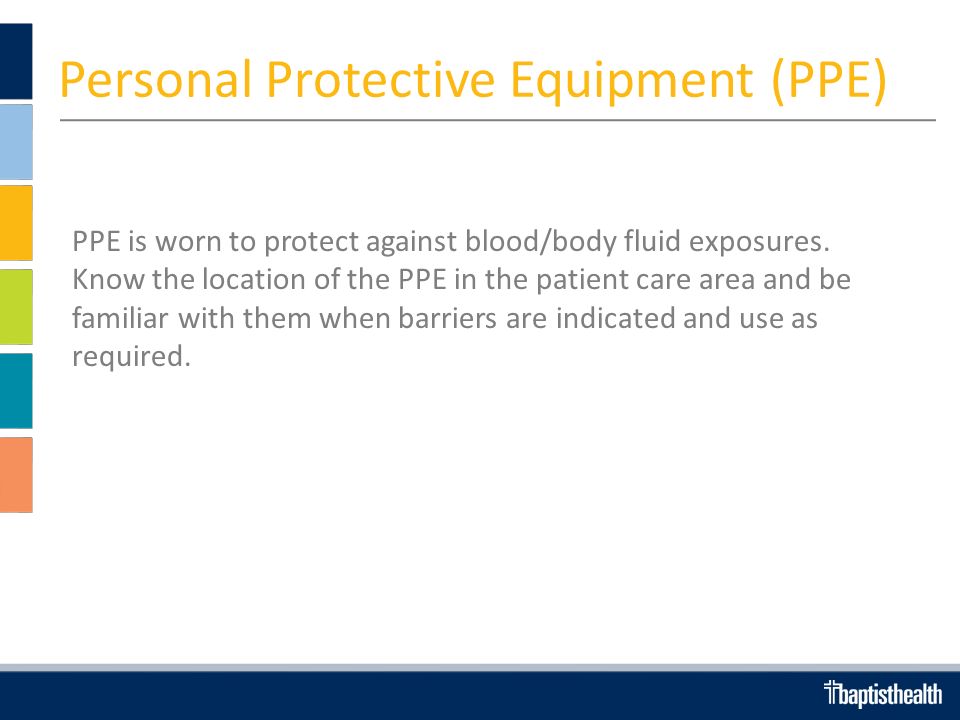 Personal Protective Equipment (PPE)

PPE is worn to protect against blood/body fluid exposures. Know the location of the PPE in the patient care area and be familiar with them when barriers are indicated and use as required.

baptisthealth